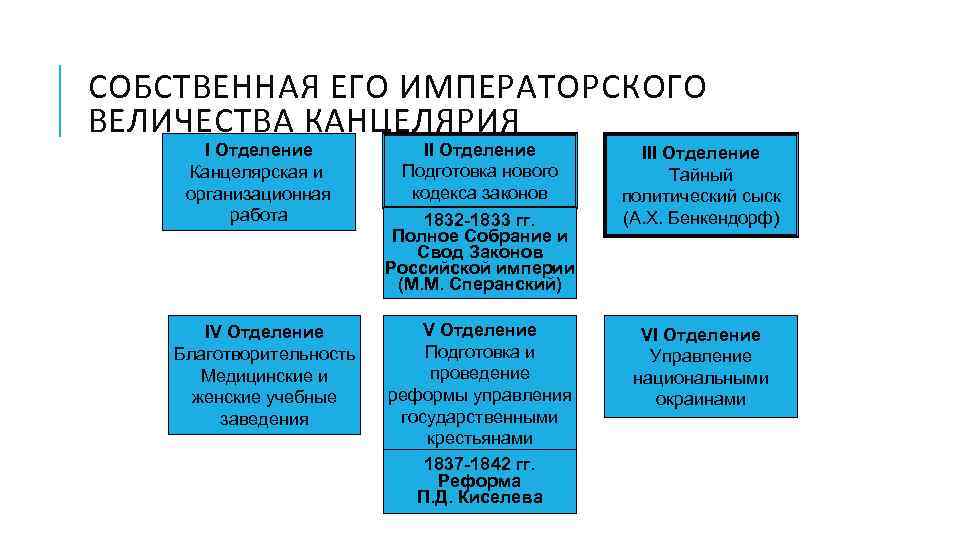 СОБСТВЕННАЯ ЕГО ИМПЕРАТОРСКОГО ВЕЛИЧЕСТВА КАНЦЕЛЯРИЯ

I Отделение
Канцелярская и организационная работа

II Отделение
Подготовка нового кодекса законов

1832-1833 гг.
Полное Собрание и Свод Законов Российской империи (М.М. Сперанский)

III Отделение
Тайный политический сыск (А.Х. Бенкендорф)

IV Отделение
Благотворительность Медицинские и женские учебные заведения

V Отделение
Подготовка и проведение реформы управления государственными крестьянами

1837-1842 гг.
Реформа П.Д. Киселева

VI Отделение
Управление национальными окраинами